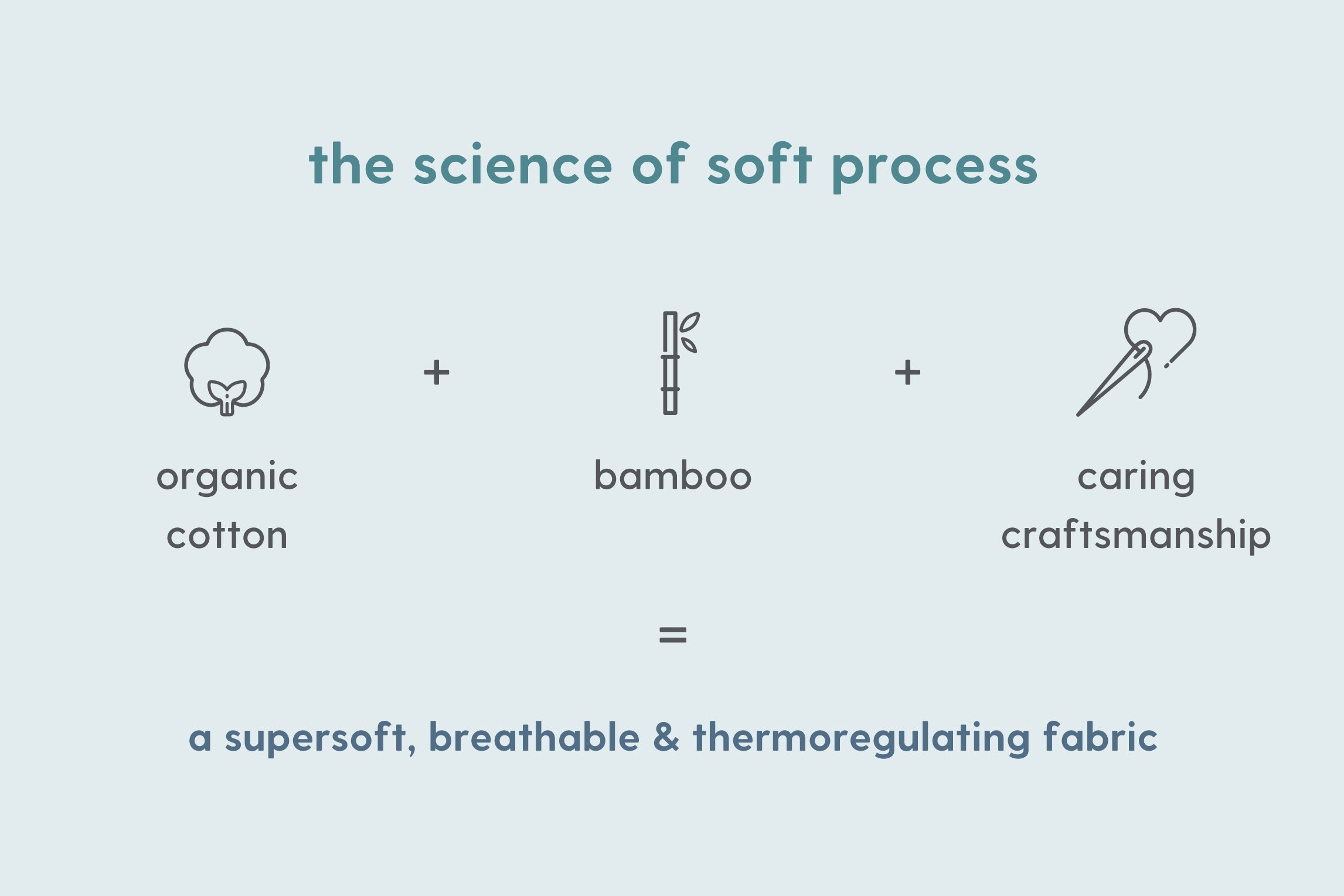 the science of soft process

organic cotton

+

bamboo

+

caring craftsmanship

=

a supersoft, breathable & thermoregulating fabric